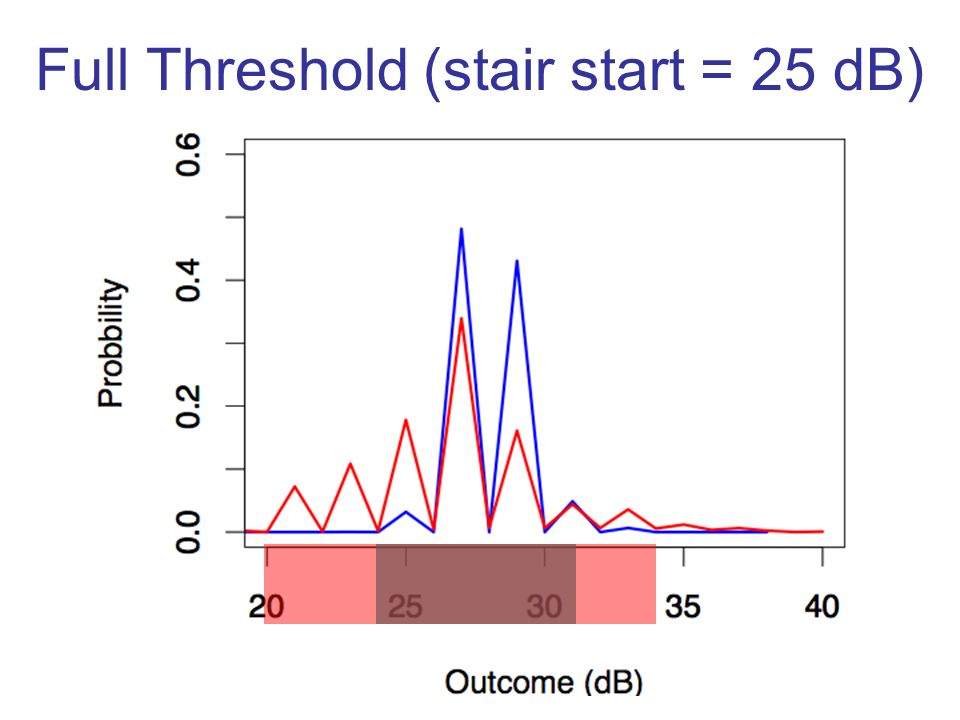 Full Threshold (stair start = 25 dB)

Probbility

0.0
0.2
0.4
0.6

20
25
30
35
40

Outcome (dB)